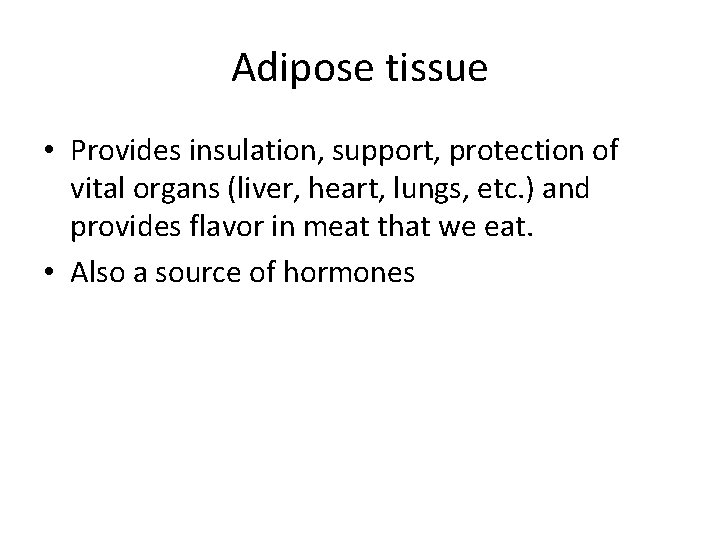 Adipose tissue

• Provides insulation, support, protection of vital organs (liver, heart, lungs, etc.) and provides flavor in meat that we eat.

• Also a source of hormones